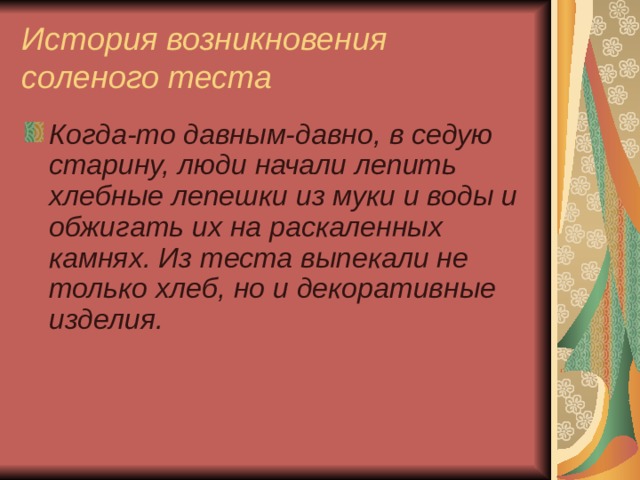 История возникновения соленого теста

Когда-то давным-давно, в седую старину, люди начали лепить хлебные лепешки из муки и воды и обжигать их на раскаленных камнях. Из теста выпекали не только хлеб, но и декоративные изделия.